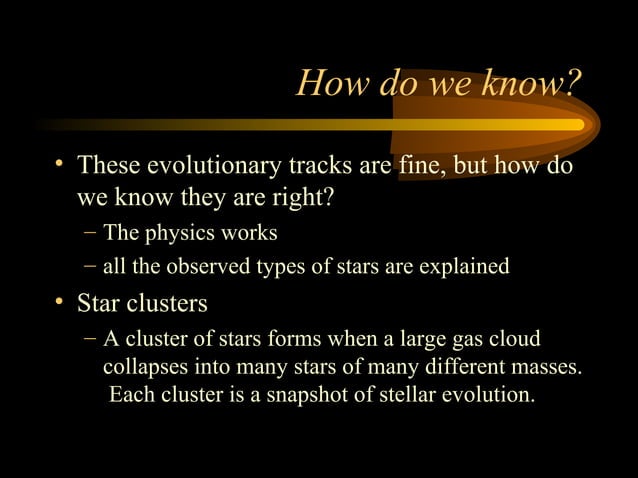 How do we know?

• These evolutionary tracks are fine, but how do we know they are right?
– The physics works
– all the observed types of stars are explained

• Star clusters
– A cluster of stars forms when a large gas cloud collapses into many stars of many different masses. Each cluster is a snapshot of stellar evolution.